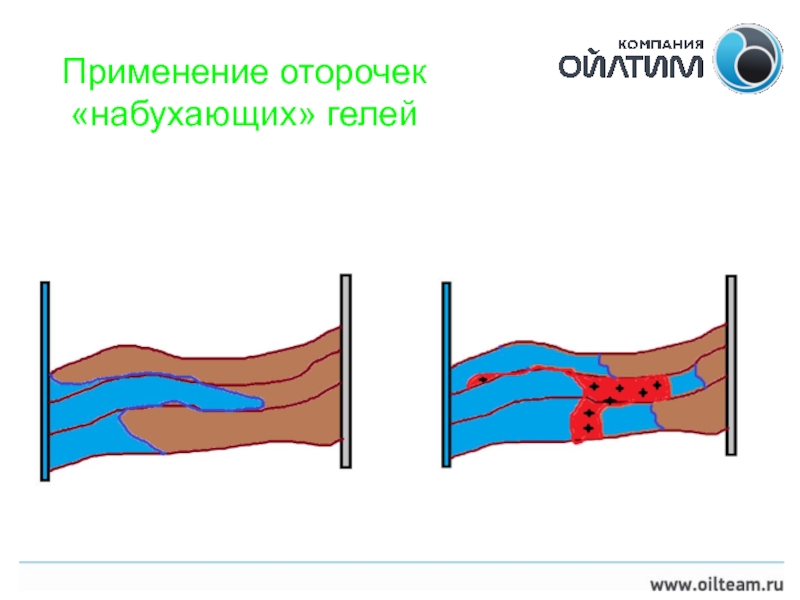 Применение оторочек «набухающих» гелей

КОМПАНИЯ
ОЙЛТИМ

www.oilteam.ru